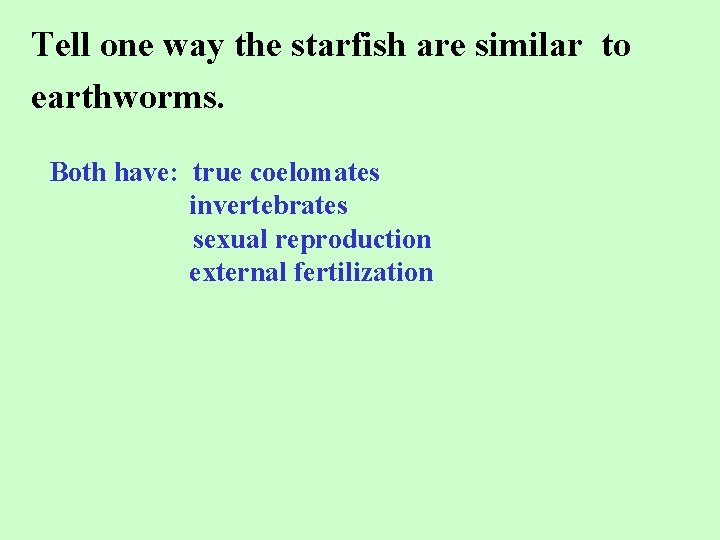 Tell one way the starfish are similar to earthworms.

Both have: true coelomates
invertebrates
sexual reproduction
external fertilization